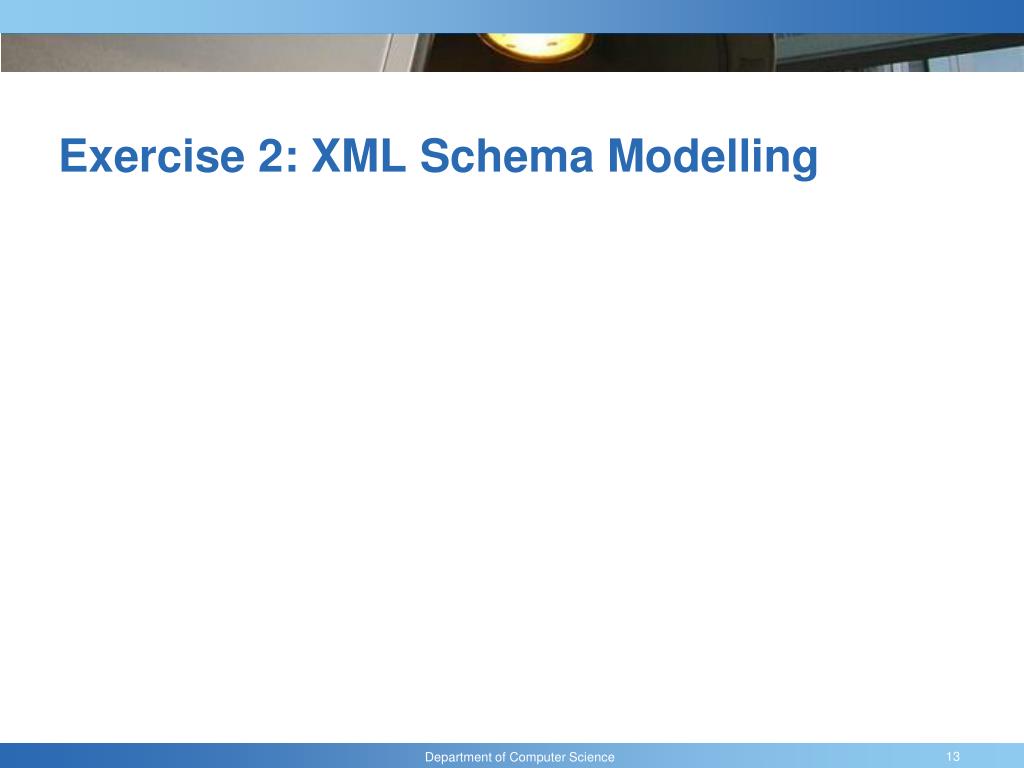 Exercise 2: XML Schema Modelling

Department of Computer Science

13